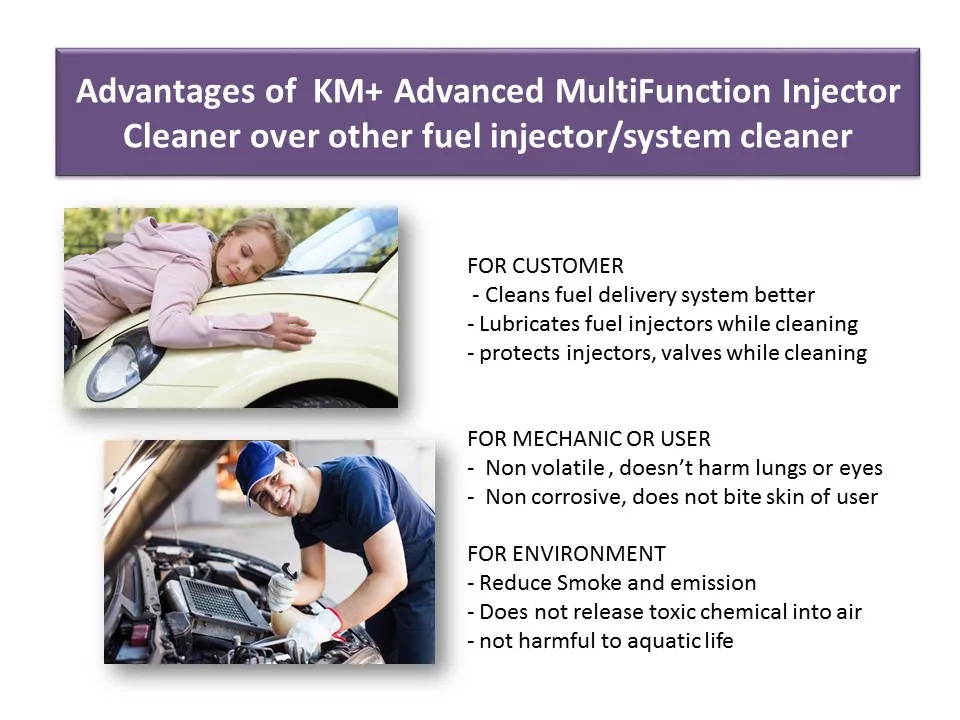 Advantages of KM+ Advanced MultiFunction Injector Cleaner over other fuel injector/system cleaner

FOR CUSTOMER
- Cleans fuel delivery system better
- Lubricates fuel injectors while cleaning
- protects injectors, valves while cleaning

FOR MECHANIC OR USER
- Non volatile , doesn't harm lungs or eyes
- Non corrosive, does not bite skin of user

FOR ENVIRONMENT
- Reduce Smoke and emission
- Does not release toxic chemical into air
- not harmful to aquatic life